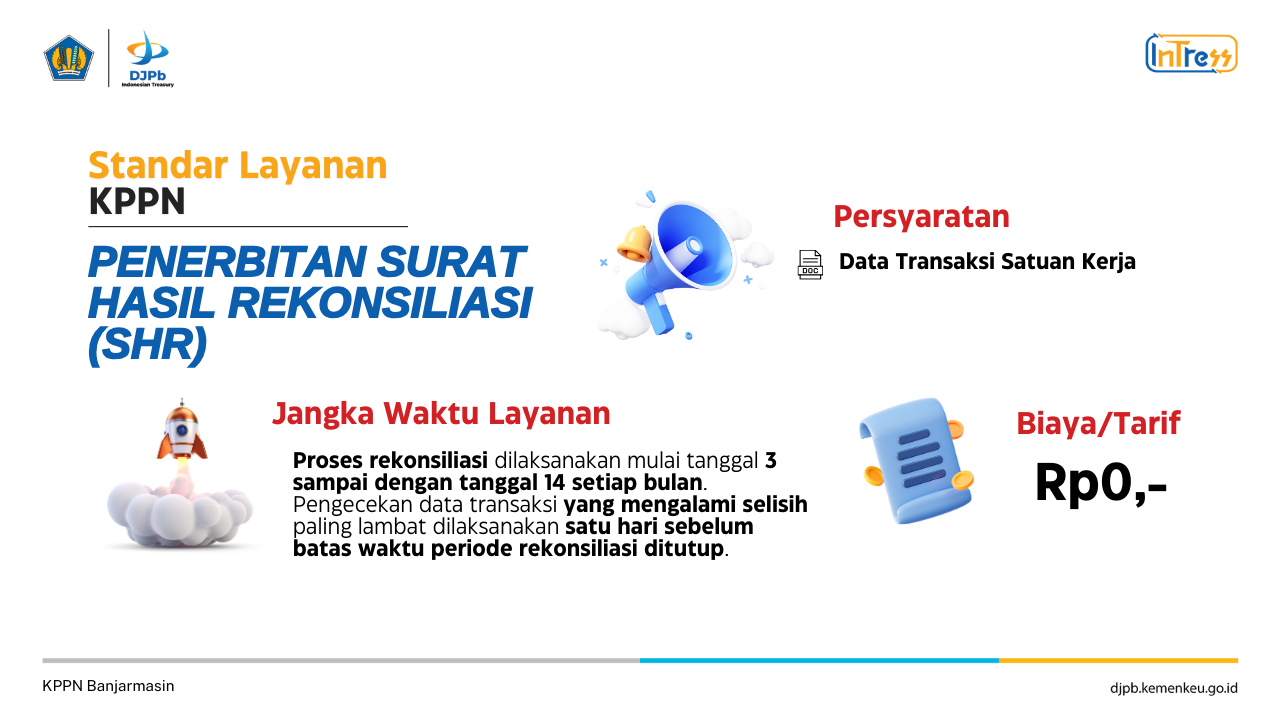 DJPb
Indonesian Treasury

InTress

Standar Layanan
KPPN

PENERBITAN SURAT HASIL REKONSILIASI (SHR)

Persyaratan

DOC

Data Transaksi Satuan Kerja

Jangka Waktu Layanan

Proses rekonsiliasi dilaksanakan mulai tanggal 3 sampai dengan tanggal 14 setiap bulan. Pengecekan data transaksi yang mengalami selisih paling lambat dilaksanakan satu hari sebelum batas waktu periode rekonsiliasi ditutup.

Biaya/Tarif

Rp0,-

KPPN Banjarmasin

djpb.kemenkeu.go.id